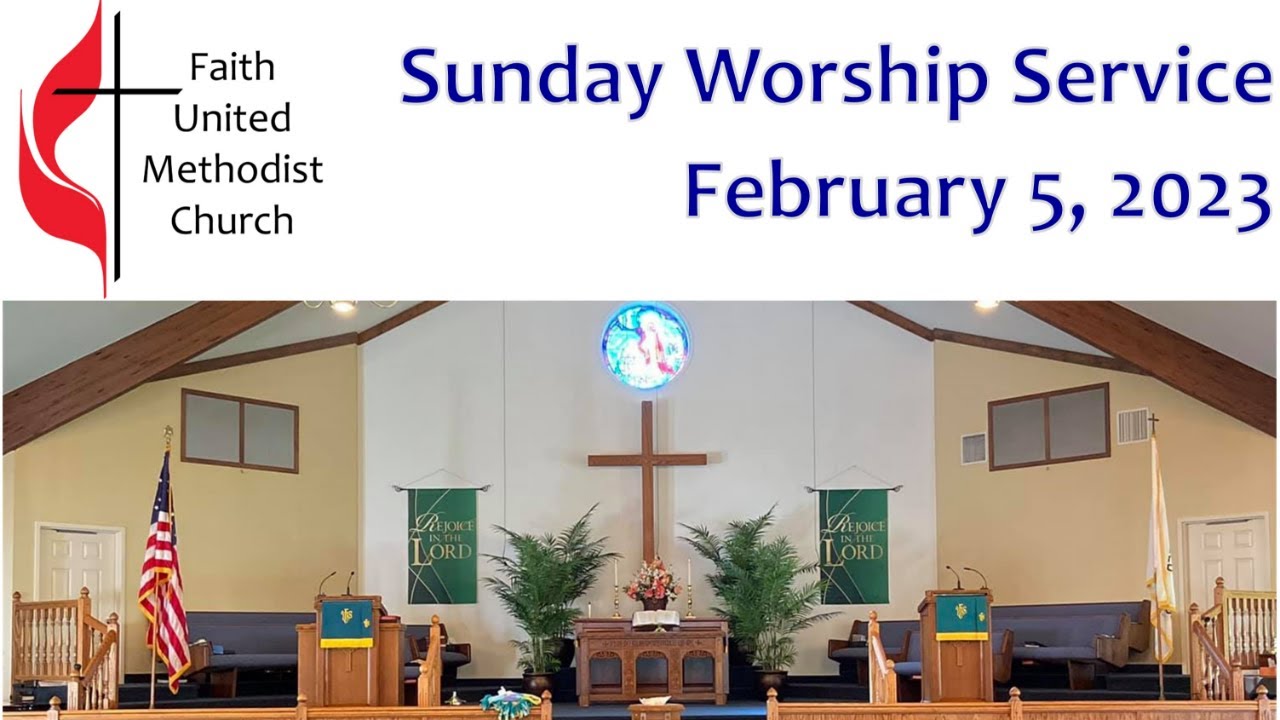 Faith United Methodist Church

Sunday Worship Service
February 5, 2023

REJOICE IN THE LORD

REJOICE IN THE LORD